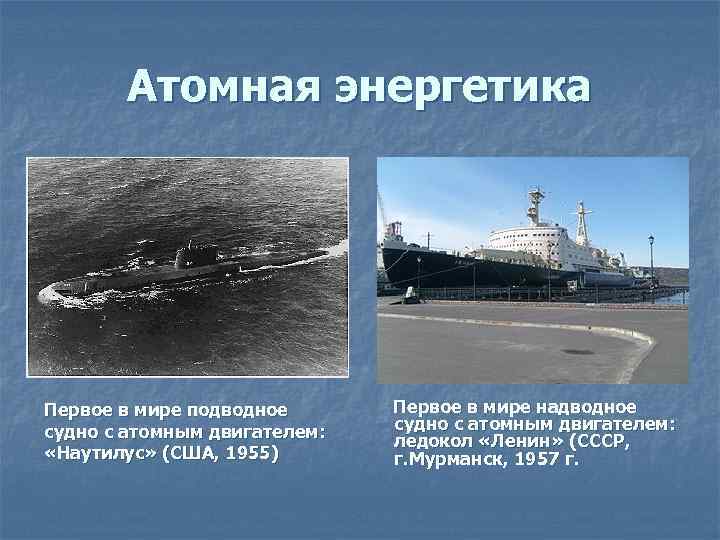 Атомная энергетика

Первое в мире подводное судно с атомным двигателем: «Наутилус» (США, 1955)

Первое в мире надводное судно с атомным двигателем: ледокол «Ленин» (СССР, г.Мурманск, 1957 г.